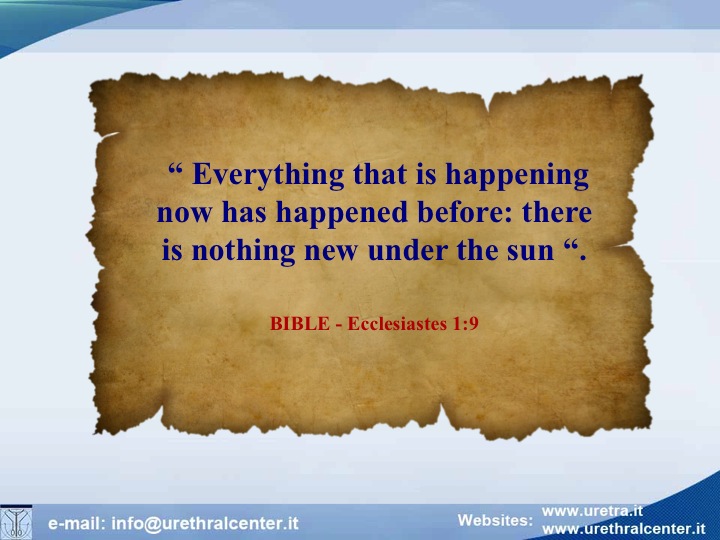 “ Everything that is happening now has happened before: there is nothing new under the sun “.

BIBLE - Ecclesiastes 1:9

e-mail: info@urethralcenter.it

Websites: www.uretra.it
www.urethralcenter.it